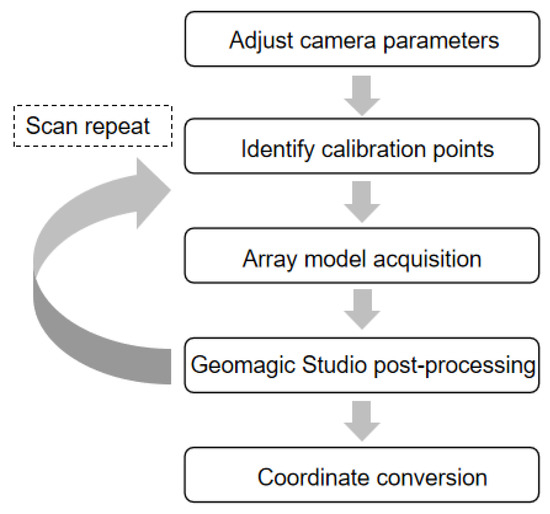 Adjust camera parameters

Scan repeat

Identify calibration points

Array model acquisition

Geomagic Studio post-processing

Coordinate conversion